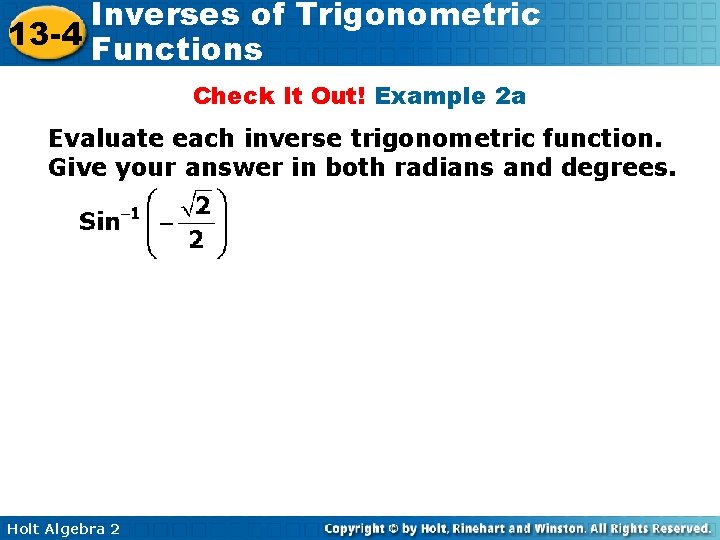 13-4 Inverses of Trigonometric Functions

Check It Out! Example 2a

Evaluate each inverse trigonometric function. Give your answer in both radians and degrees.

$\text{Sin}^{-1}\left(-\frac{\sqrt{2}}{2}\right)$

Holt Algebra 2

Copyright © by Holt, Rinehart and Winston. All Rights Reserved.